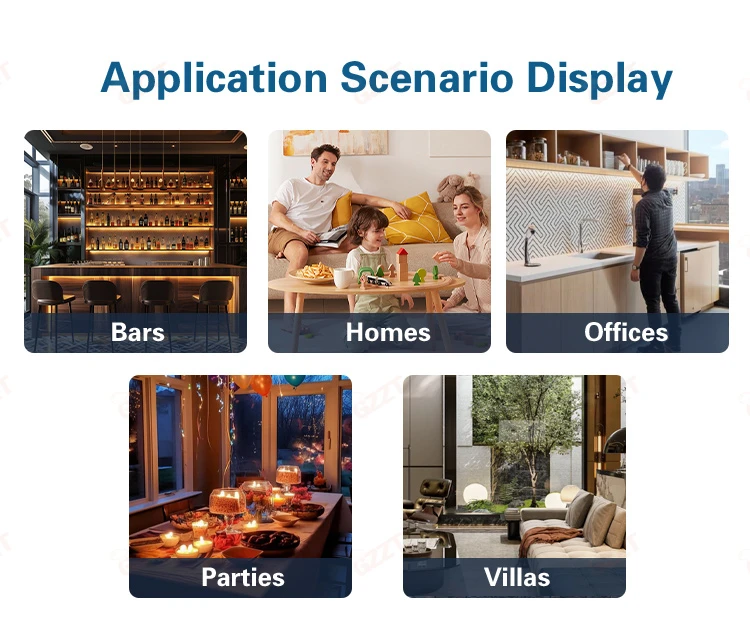 Application Scenario Display

Bars

Homes

Offices

Parties

Villas